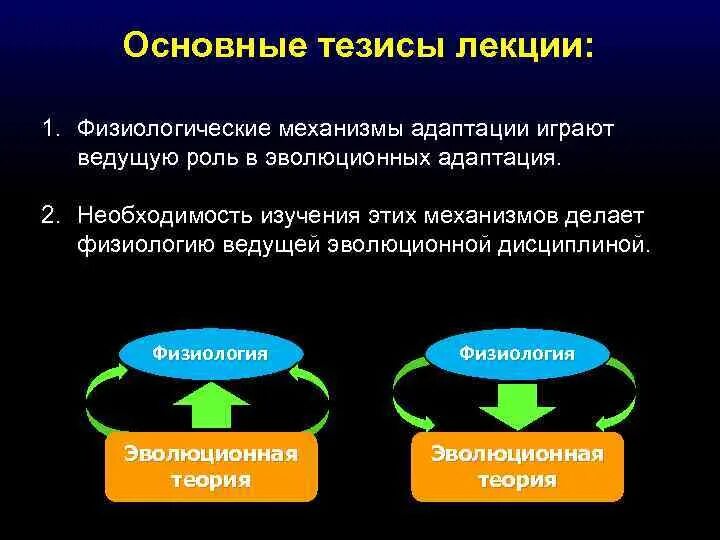 Основные тезисы лекции:

1. Физиологические механизмы адаптации играют ведущую роль в эволюционных адаптация.

2. Необходимость изучения этих механизмов делает физиологию ведущей эволюционной дисциплиной.

Физиология

Эволюционная теория

Физиология

Эволюционная теория